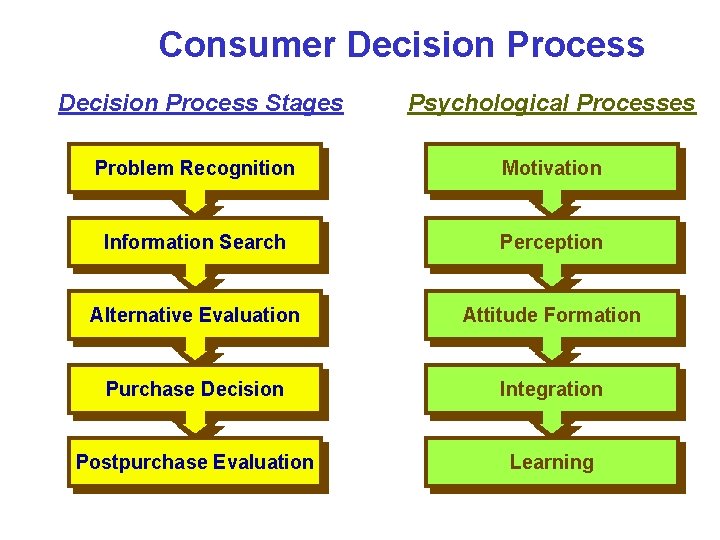 Consumer Decision Process

Decision Process Stages

Problem Recognition

Information Search

Alternative Evaluation

Purchase Decision

Postpurchase Evaluation

Psychological Processes

Motivation

Perception

Attitude Formation

Integration

Learning